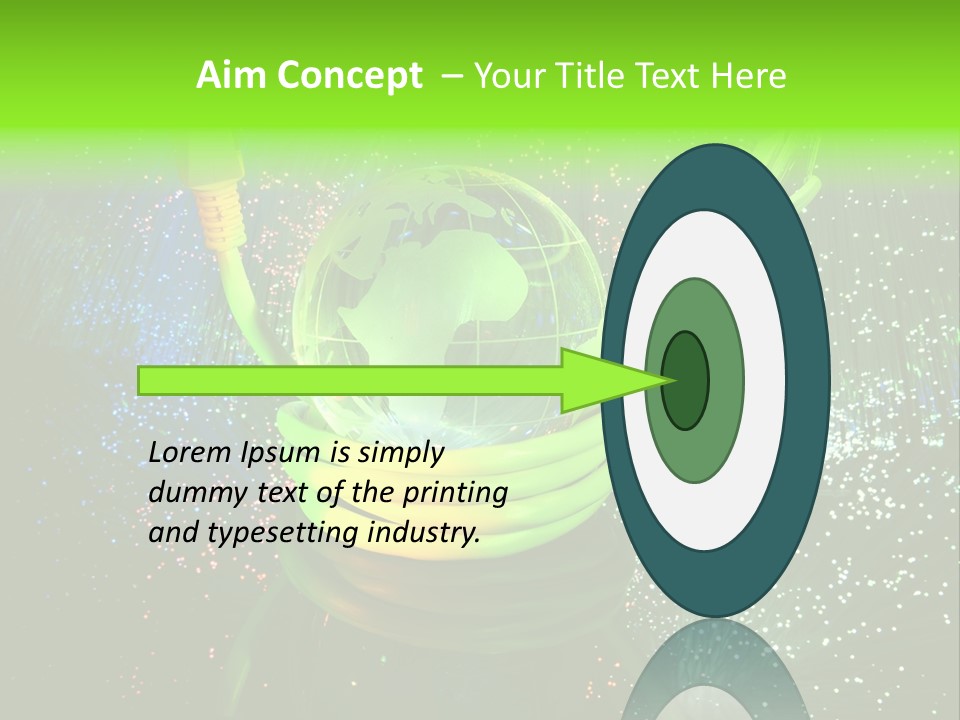 Aim Concept – Your Title Text Here

Lorem Ipsum is simply dummy text of the printing and typesetting industry.